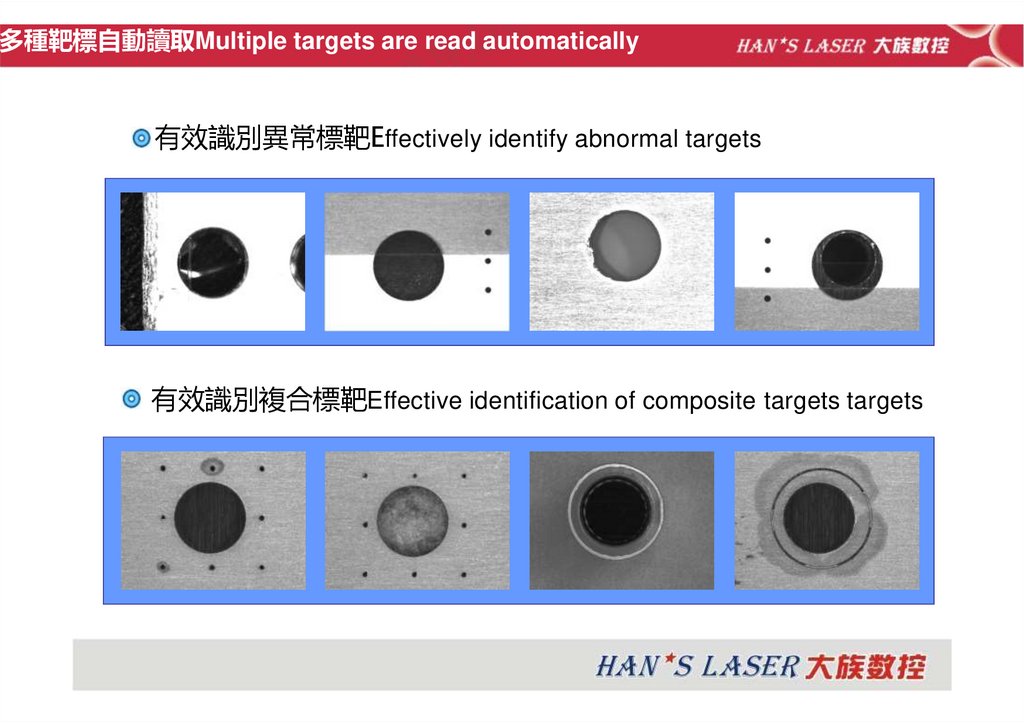 多種靶標自動讀取Multiple targets are read automatically

HAN*S LASER 大族数控

有效識別異常標靶Effectively identify abnormal targets

有效識別複合標靶Effective identification of composite targets targets

HAN*S LASER 大族数控